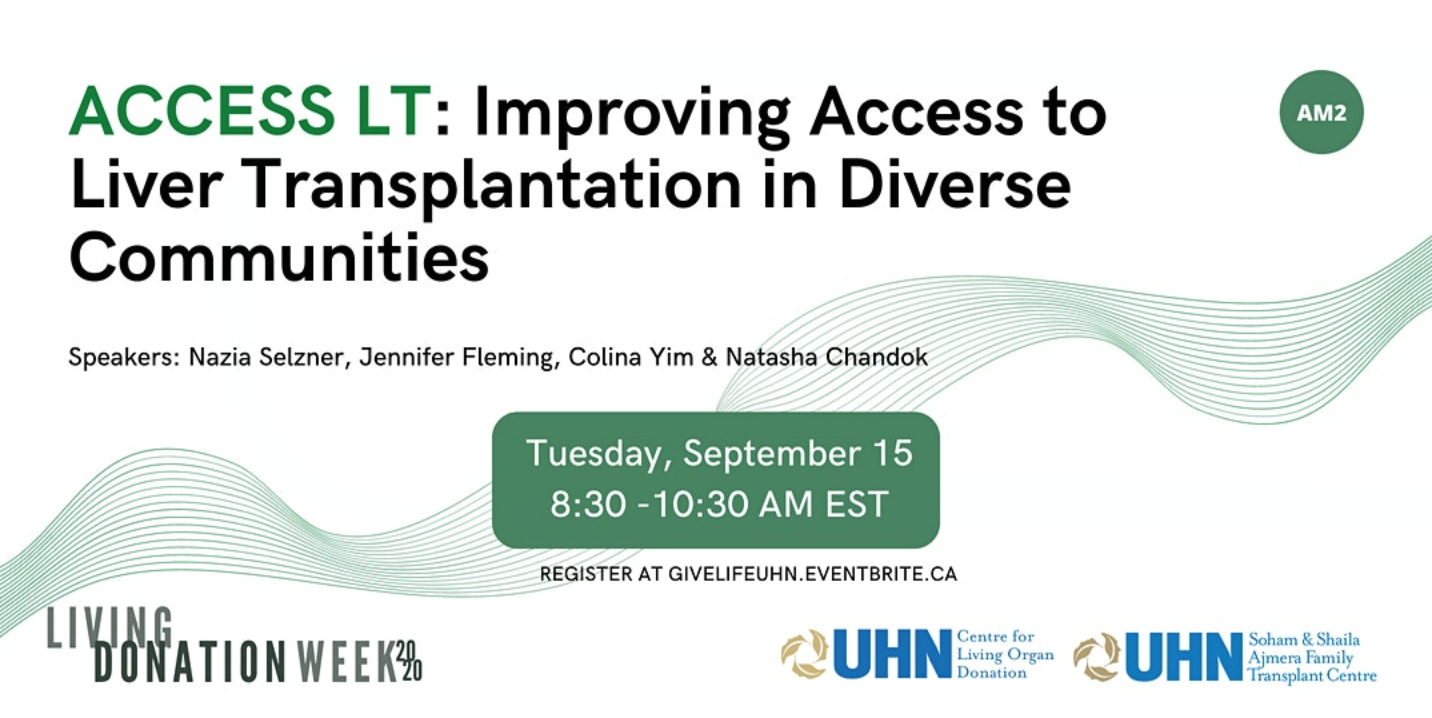 ACCESS LT: Improving Access to Liver Transplantation in Diverse Communities

AM2

Speakers: Nazia Selzner, Jennifer Fleming, Colina Yim & Natasha Chandok

Tuesday, September 15
8:30 -10:30 AM EST

REGISTER AT GIVELIFEUHN.EVENTBRITE.CA

LIVING DONATION WEEK 2020

UHN Centre for Living Organ Donation

UHN Soham & Shaila Ajmera Family Transplant Centre